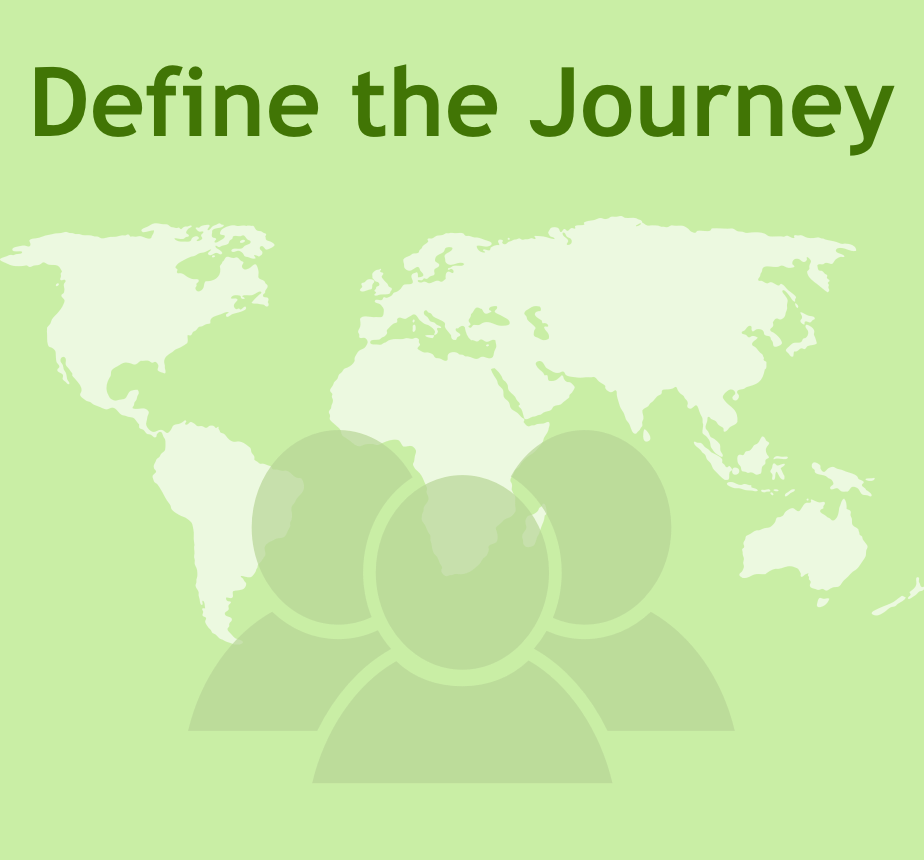 Define the Journey